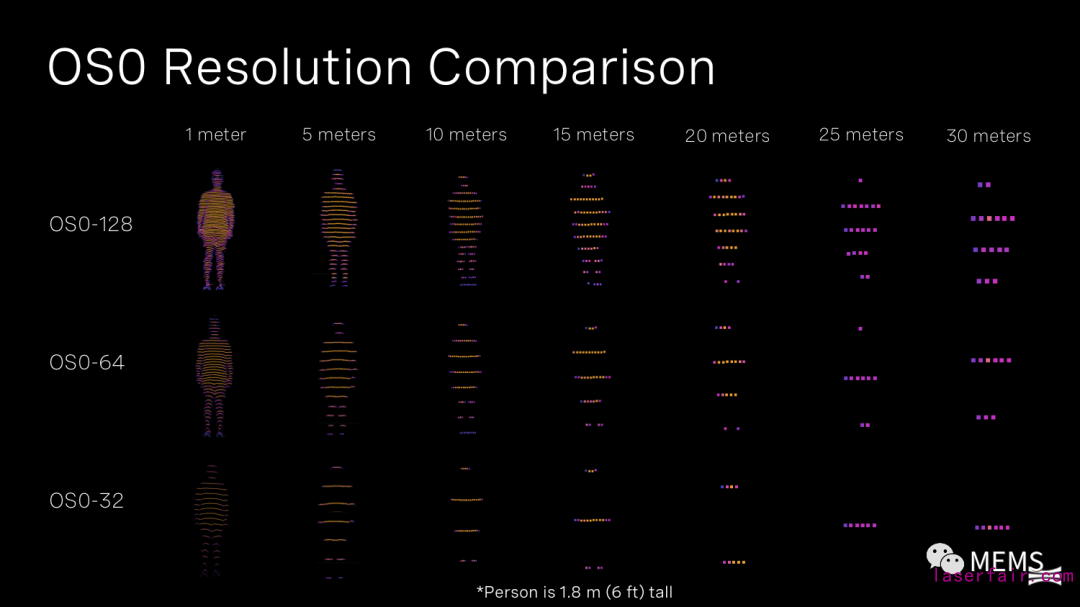 OS0 Resolution Comparison

1 meter 5 meters 10 meters 15 meters 20 meters 25 meters 30 meters

OS0-128

OS0-64

OS0-32

*Person is 1.8 m (6 ft) tall

MEMS
laserfair.com